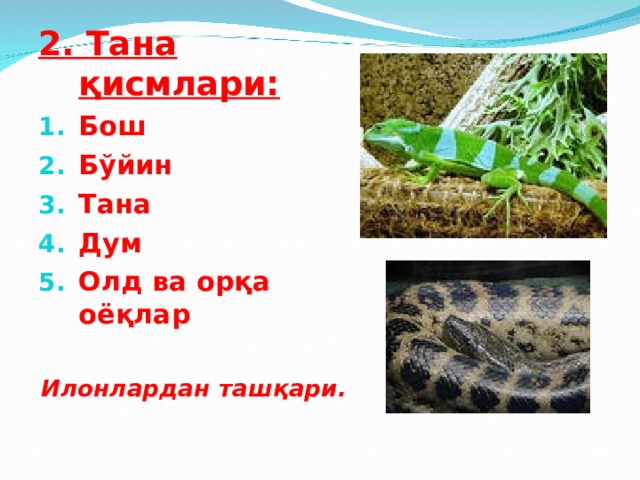 2. Тана қисмлари:

1. Бош
2. Бўйин
3. Тана
4. Дум
5. Олд ва орқа оёқлар

Илонлардан ташқари.